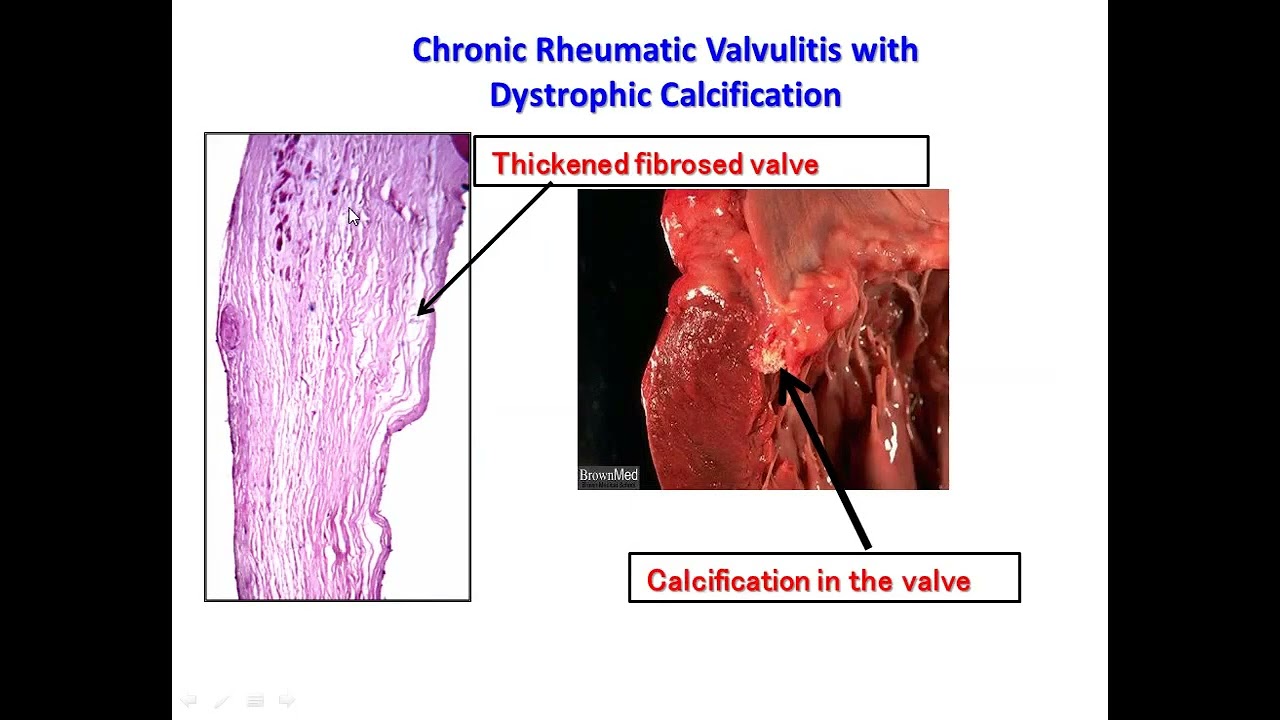 Chronic Rheumatic Valvulitis with Dystrophic Calcification

Thickened fibrosed valve

BrownMed

Calcification in the valve